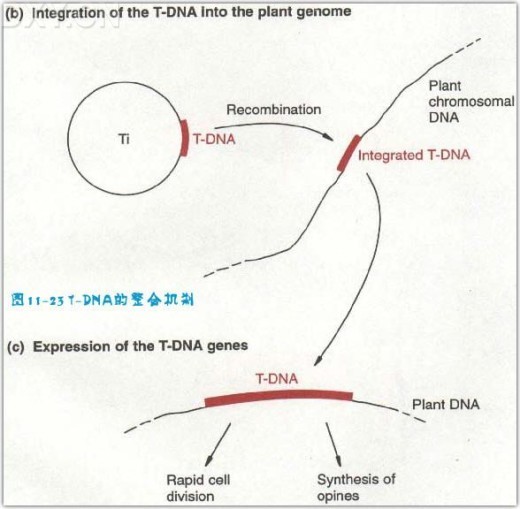 (b) Integration of the T-DNA into the plant genome

Ti

T-DNA

Recombination

Plant chromosomal DNA

Integrated T-DNA

图11-23 T-DNA的整合机制

(c) Expression of the T-DNA genes

T-DNA

Plant DNA

Rapid cell division

Synthesis of opines